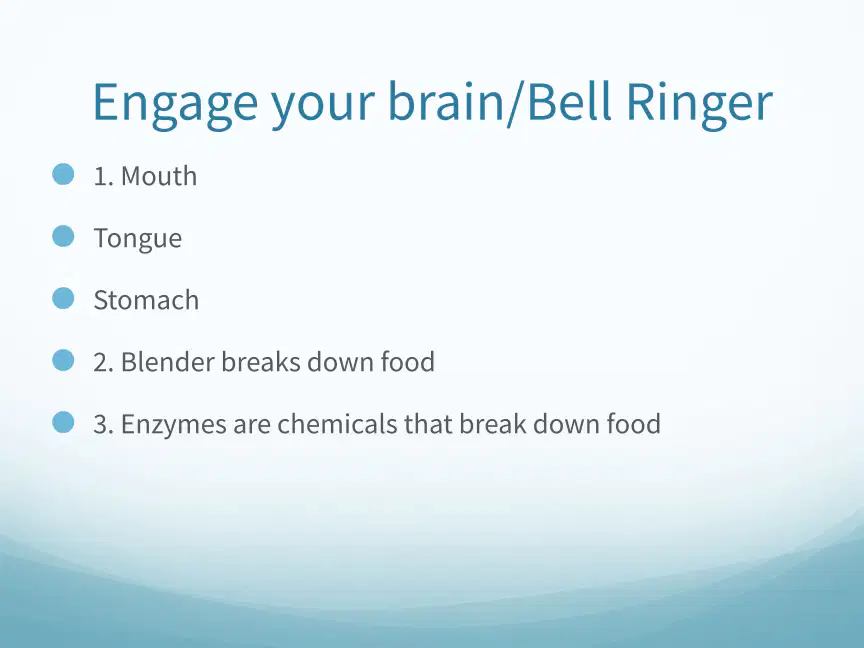 Engage your brain/Bell Ringer

• 1. Mouth
• Tongue
• Stomach
• 2. Blender breaks down food
• 3. Enzymes are chemicals that break down food